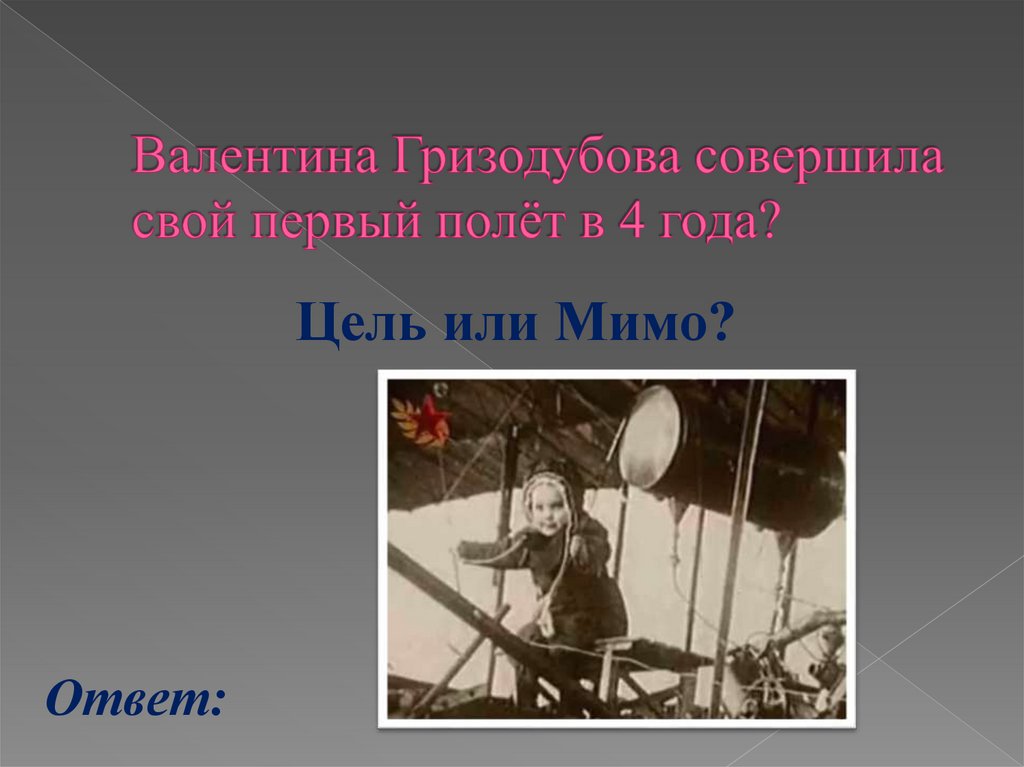 Валентина Гризодубова совершила свой первый полёт в 4 года?

Цель или Мимо?

Ответ: